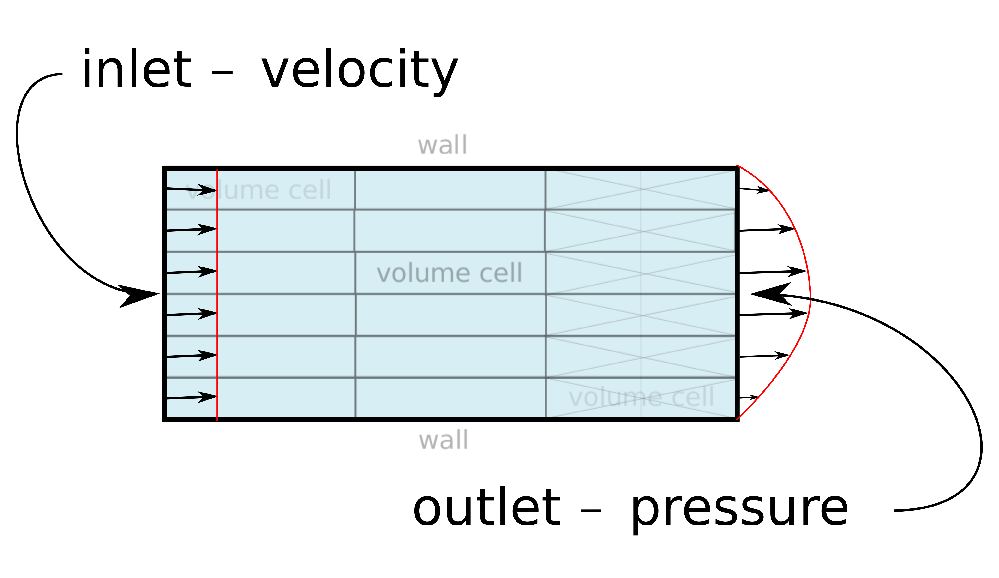 inlet – velocity

wall

volume cell

volume cell

volume cell

wall

outlet – pressure